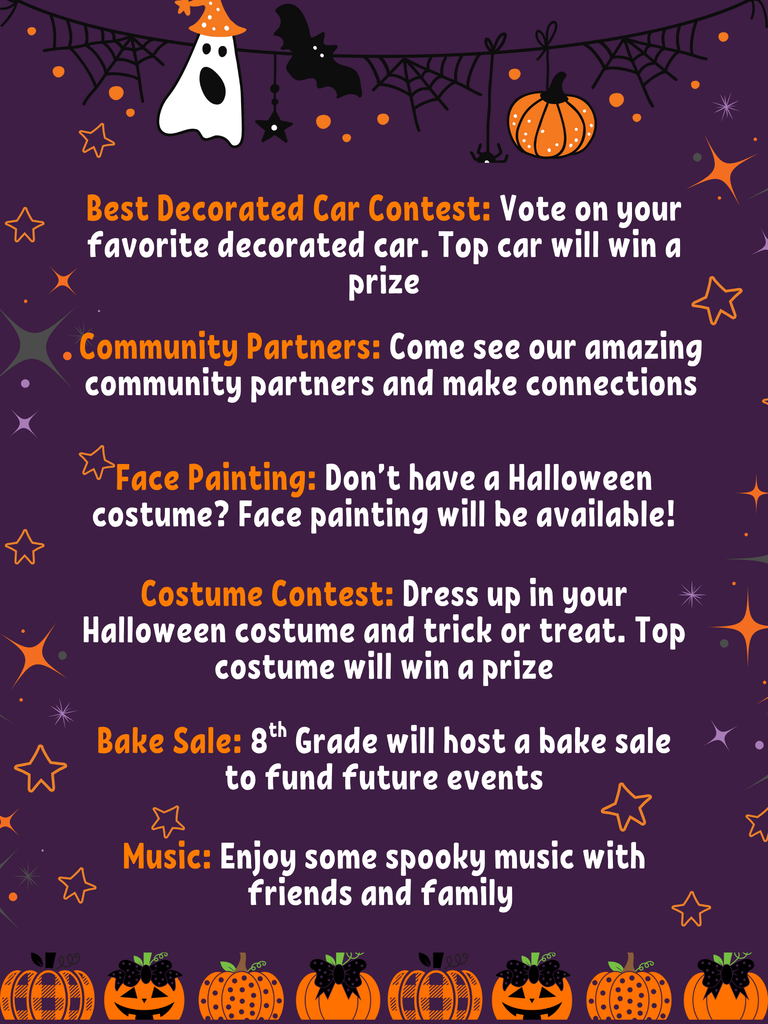 Best Decorated Car Contest: Vote on your favorite decorated car. Top car will win a prize

Community Partners: Come see our amazing community partners and make connections

Face Painting: Don't have a Halloween costume? Face painting will be available!

Costume Contest: Dress up in your Halloween costume and trick or treat. Top costume will win a prize

Bake Sale: 8$^{th}$ Grade will host a bake sale to fund future events

Music: Enjoy some spooky music with friends and family